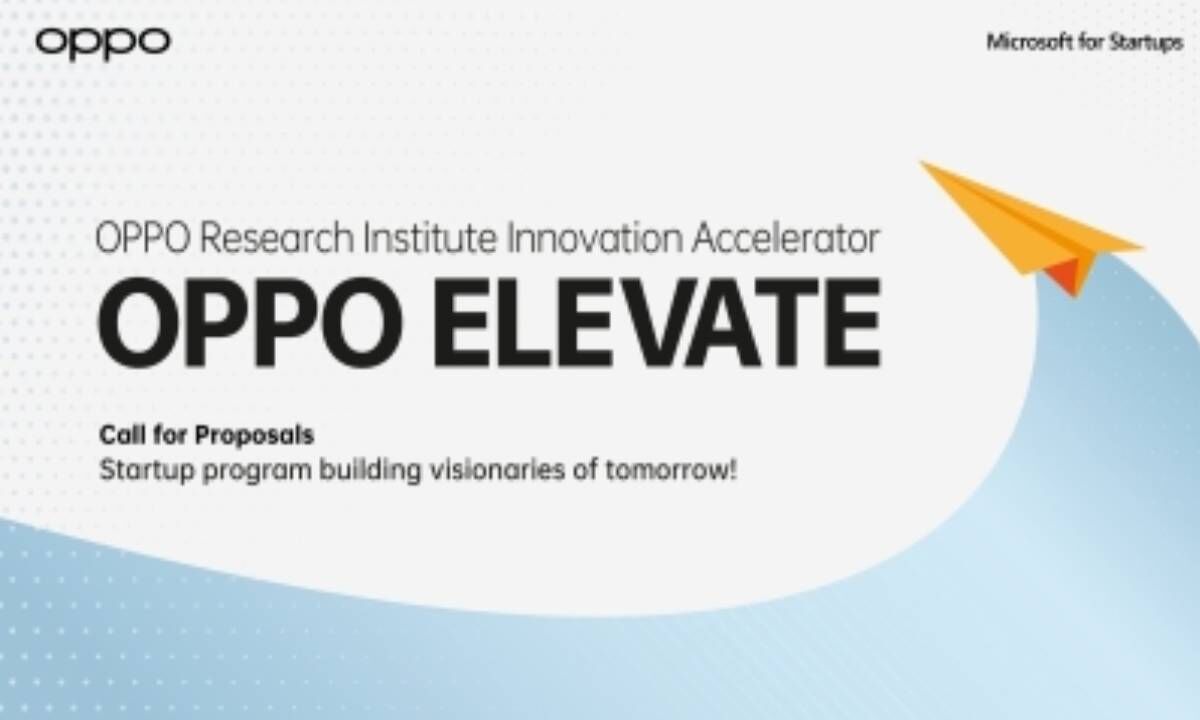 oppo

Microsoft for Startups

OPPO Research Institute Innovation Accelerator

OPPO ELEVATE

Call for Proposals
Startup program building visionaries of tomorrow!